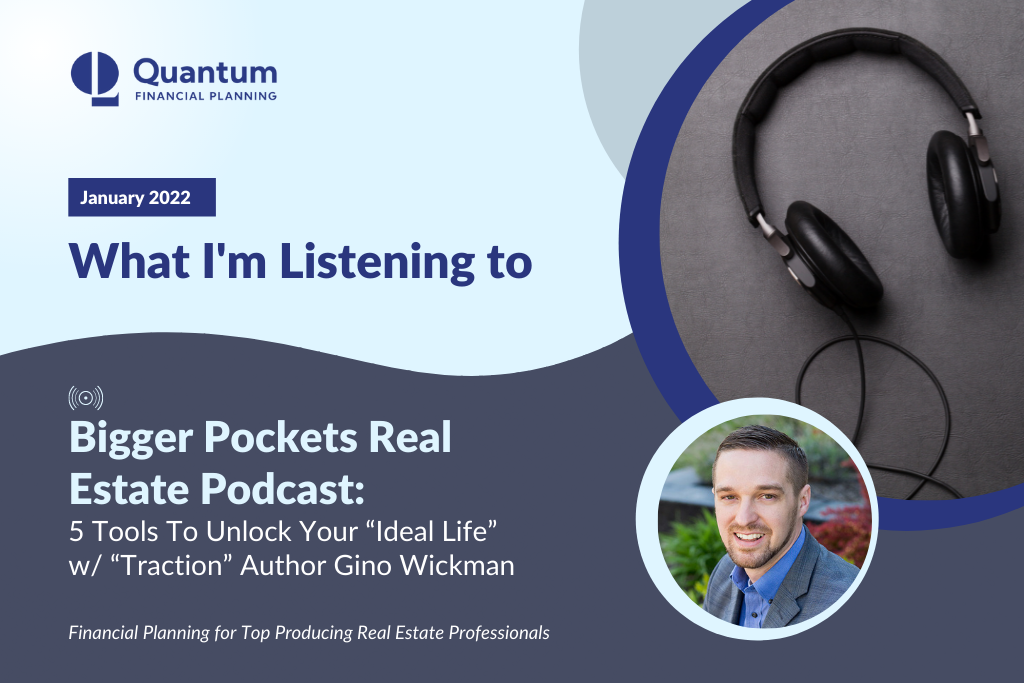 Quantum
FINANCIAL PLANNING

January 2022

What I'm Listening to

Bigger Pockets Real Estate Podcast:
5 Tools To Unlock Your “Ideal Life” w/ “Traction” Author Gino Wickman

Financial Planning for Top Producing Real Estate Professionals